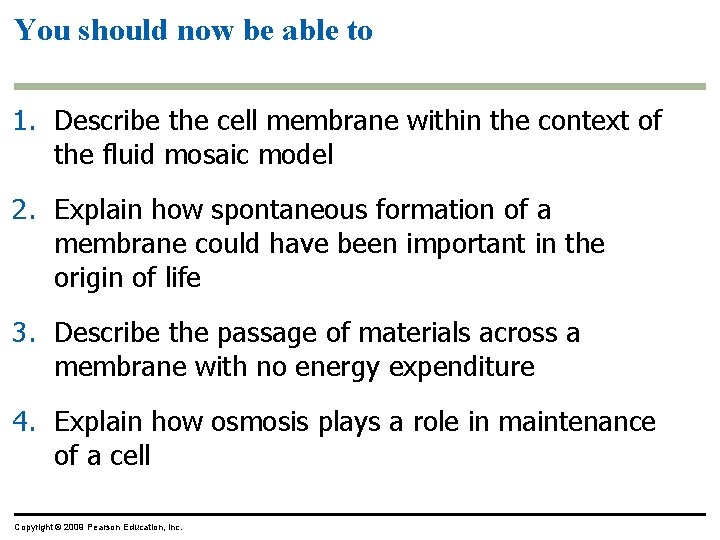 You should now be able to

1. Describe the cell membrane within the context of the fluid mosaic model

2. Explain how spontaneous formation of a membrane could have been important in the origin of life

3. Describe the passage of materials across a membrane with no energy expenditure

4. Explain how osmosis plays a role in maintenance of a cell

Copyright © 2009 Pearson Education, Inc.